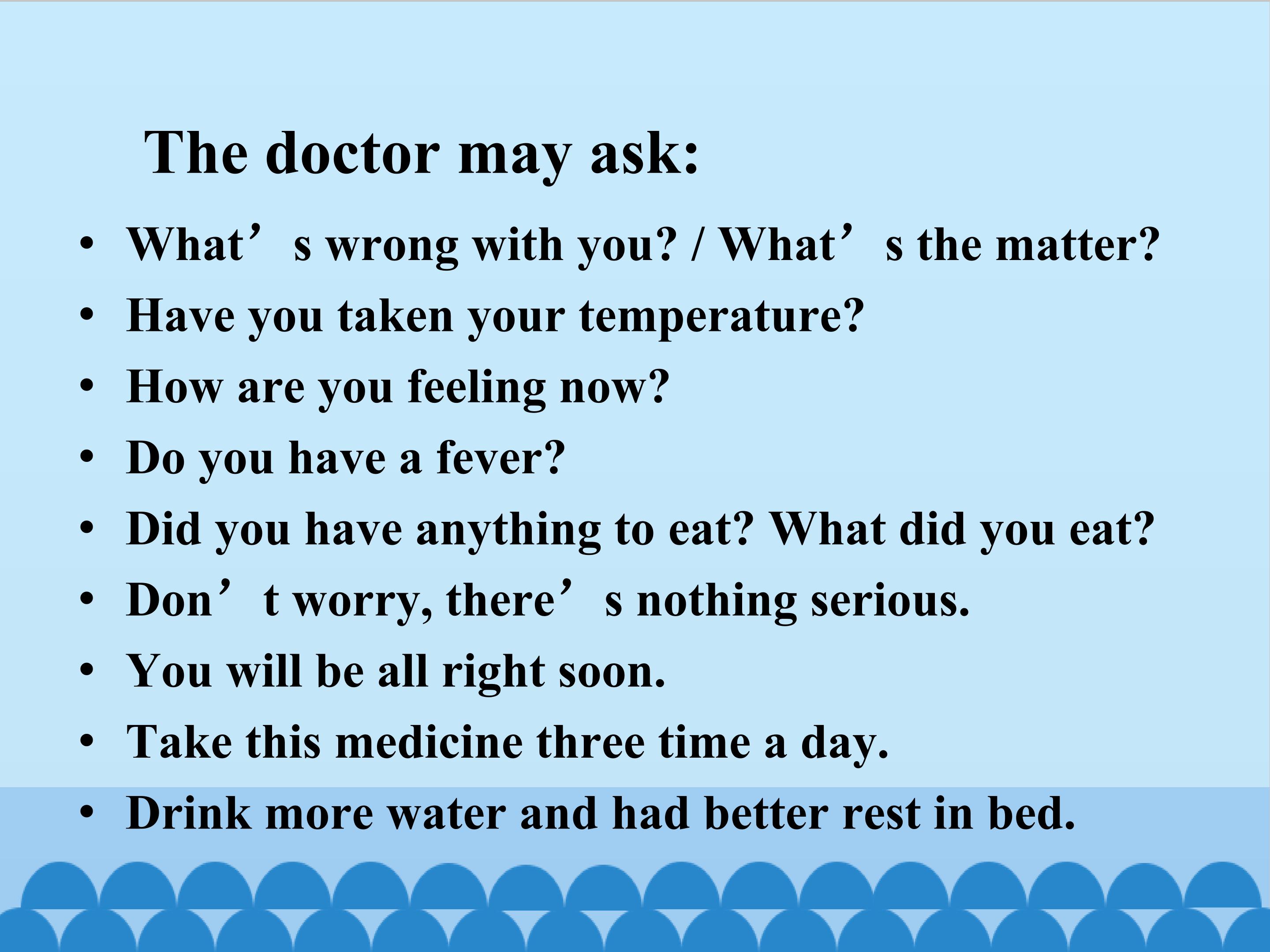 The doctor may ask:

• What's wrong with you? / What's the matter?
• Have you taken your temperature?
• How are you feeling now?
• Do you have a fever?
• Did you have anything to eat? What did you eat?
• Don't worry, there's nothing serious.
• You will be all right soon.
• Take this medicine three time a day.
• Drink more water and had better rest in bed.